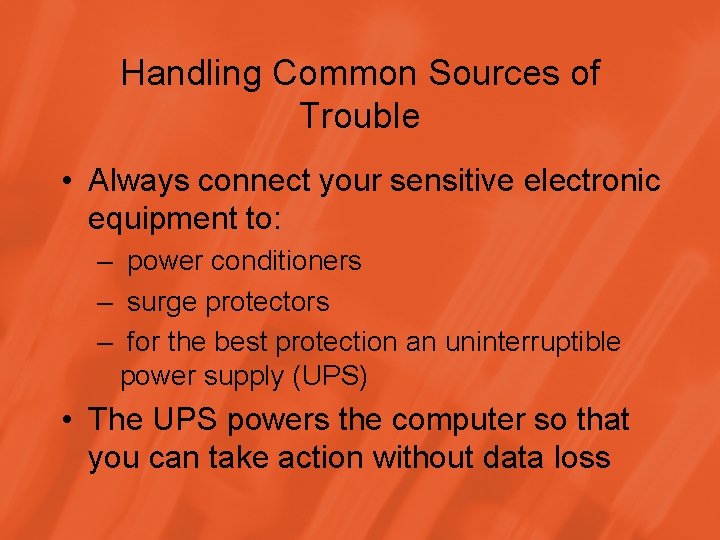 Handling Common Sources of Trouble

• Always connect your sensitive electronic equipment to:
– power conditioners
– surge protectors
– for the best protection an uninterruptible power supply (UPS)
• The UPS powers the computer so that you can take action without data loss